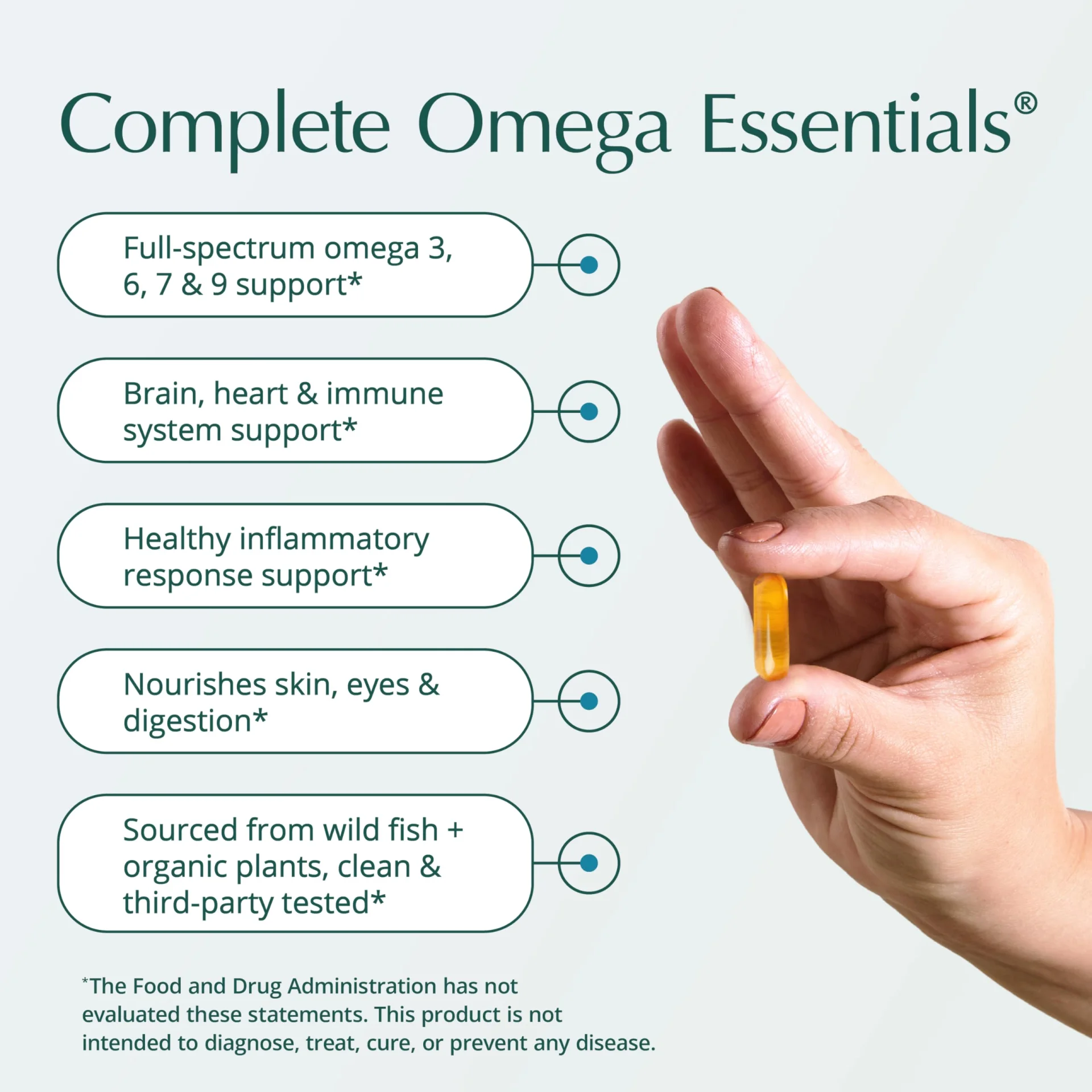 Complete Omega Essentials®

Full-spectrum omega 3, 6, 7 & 9 support*

Brain, heart & immune system support*

Healthy inflammatory response support*

Nourishes skin, eyes & digestion*

Sourced from wild fish + organic plants, clean & third-party tested*

*The Food and Drug Administration has not evaluated these statements. This product is not intended to diagnose, treat, cure, or prevent any disease.